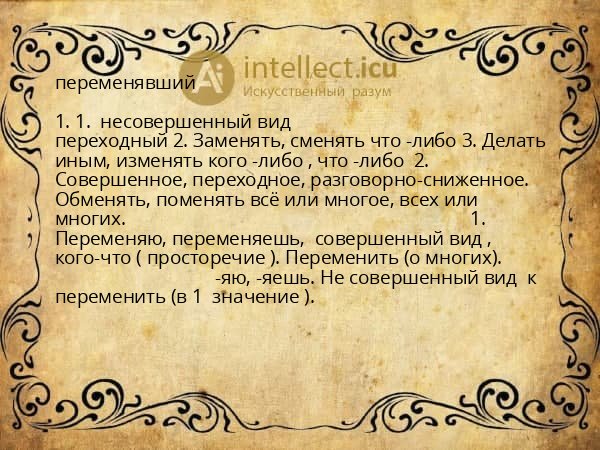 intellect.icu
Искусственный разум

переменявший

1. 1. несовершенный вид переходный 2. Заменять, сменять что -либо 3. Делать иным, изменять кого -либо , что -либо 2. Совершенное, переходное, разговорно-сниженное. Обменять, поменять всё или многое, всех или многих. 1. Переменяю, переменяешь, совершенный вид , кого-что ( просторечие ). Переменить (о многих). -яю, -яешь. Не совершенный вид к переменить (в 1 значение ).